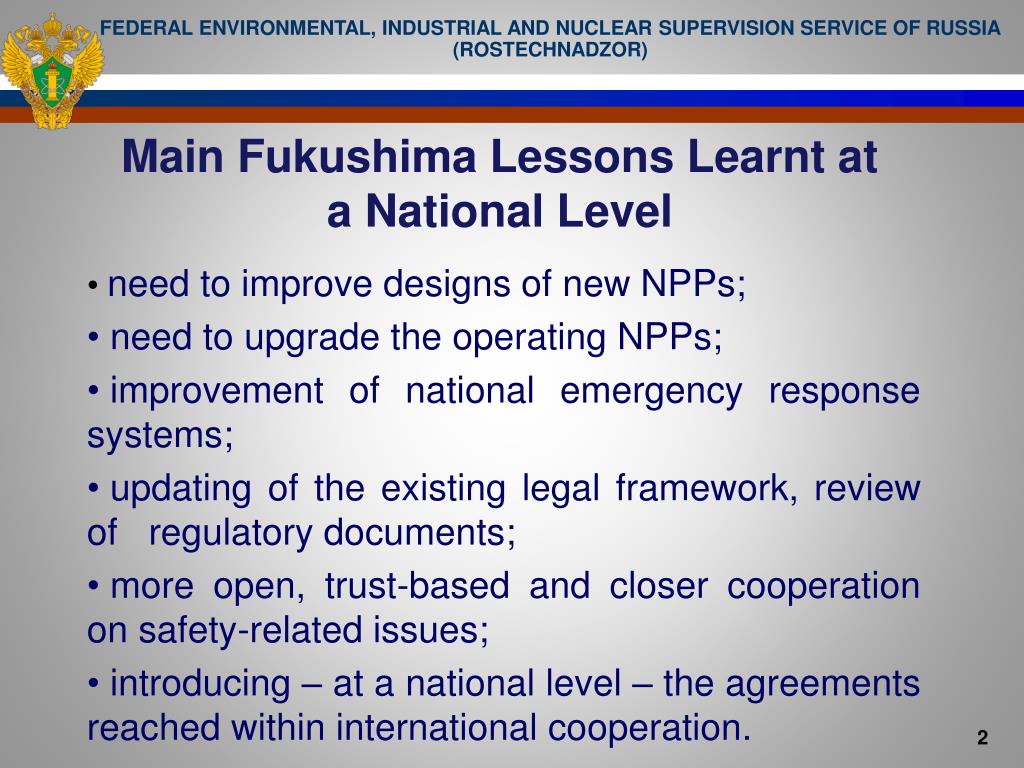 FEDERAL ENVIRONMENTAL, INDUSTRIAL AND NUCLEAR SUPERVISION SERVICE OF RUSSIA (ROSTECHNADZOR)

Main Fukushima Lessons Learnt at a National Level

• need to improve designs of new NPPs;

• need to upgrade the operating NPPs;

• improvement of national emergency response systems;

• updating of the existing legal framework, review of regulatory documents;

• more open, trust-based and closer cooperation on safety-related issues;

• introducing – at a national level – the agreements reached within international cooperation.

2